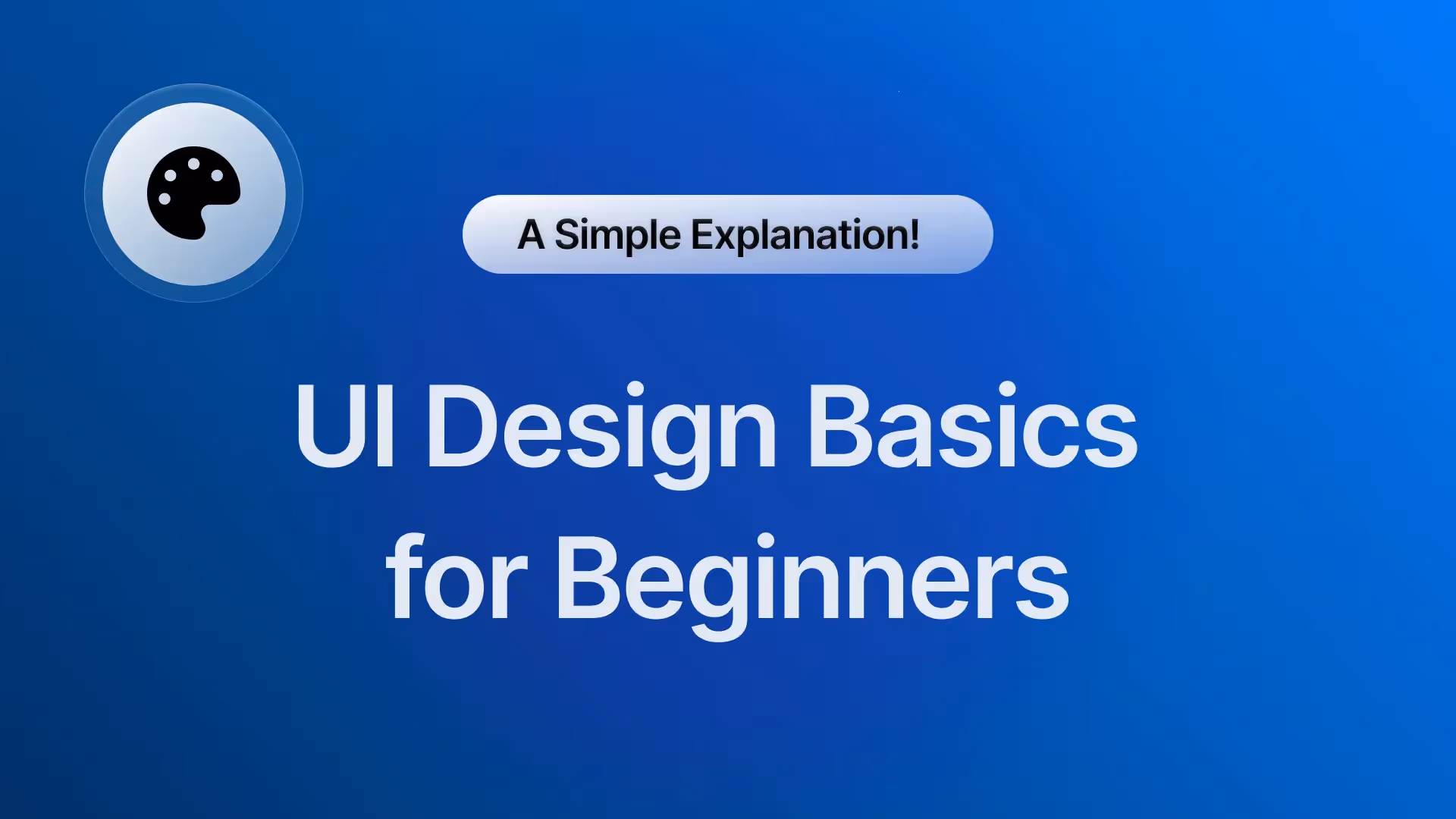 A Simple Explanation!

UI Design Basics for Beginners